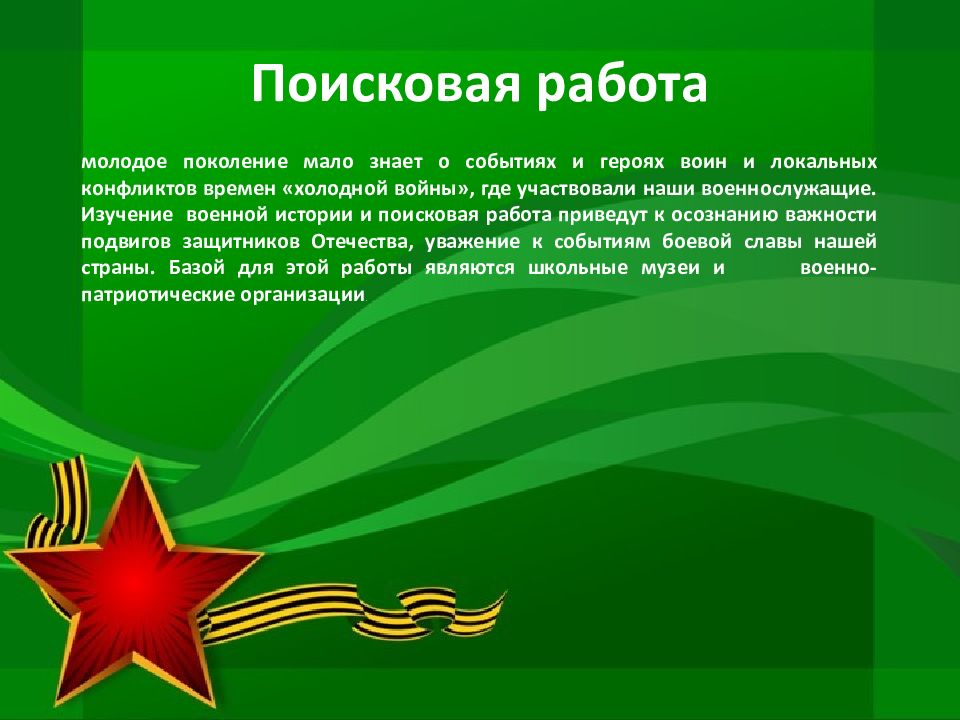 Поисковая работа

молодое поколение мало знает о событиях и героях воин и локальных конфликтов времен «холодной войны», где участвовали наши военнослужащие. Изучение военной истории и поисковая работа приведут к осознанию важности подвигов защитников Отечества, уважение к событиям боевой славы нашей страны. Базой для этой работы являются школьные музеи и военно-патриотические организации